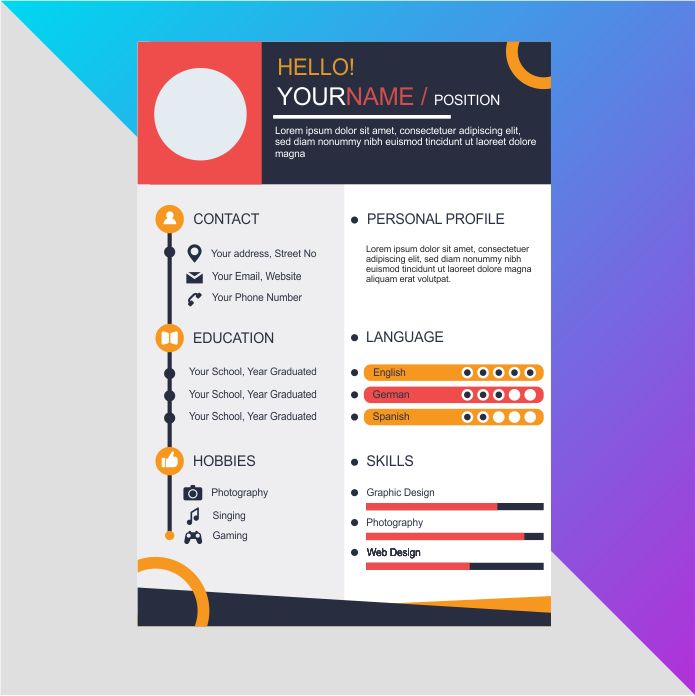 HELLO!
YOURNAME / POSITION

Lorem ipsum dolor sit amet, consectetuer adipiscing elit, sed diam nonummy nibh euismod tincidunt ut laoreet dolore magna

CONTACT

Your address, Street No
Your Email, Website
Your Phone Number

EDUCATION

Your School, Year Graduated
Your School, Year Graduated
Your School, Year Graduated

HOBBIES

Photography
Singing
Gaming

PERSONAL PROFILE

Lorem ipsum dolor sit amet, consectetuer adipiscing elit, sed diam nonummy nibh euismod tincidunt ut laoreet dolore magna aliquam erat volutpat.

LANGUAGE

English
German
Spanish

SKILLS

Graphic Design
Photography
Web Design